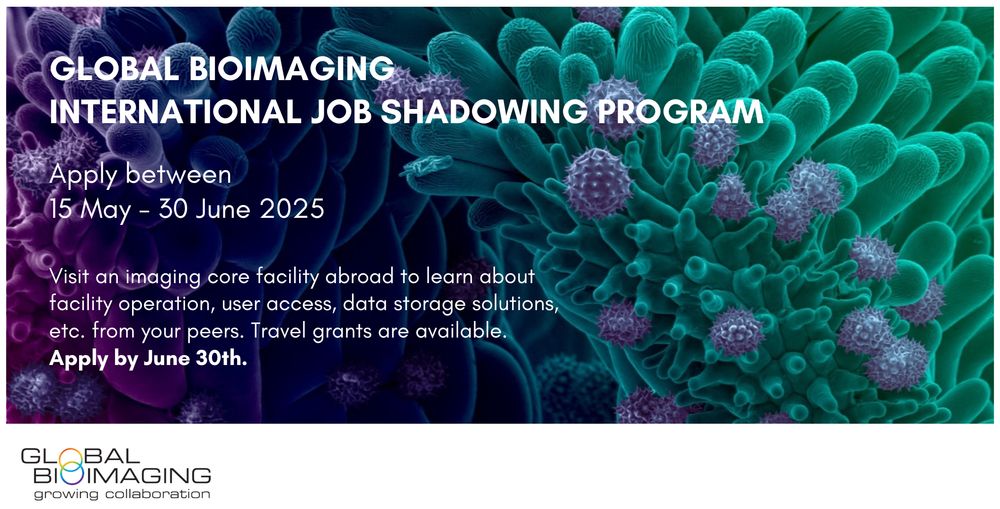 GLOBAL BIOIMAGING
INTERNATIONAL JOB SHADOWING PROGRAM

Apply between
15 May - 30 June 2025

Visit an imaging core facility abroad to learn about facility operation, user access, data storage solutions, etc. from your peers. Travel grants are available.
**Apply by June 30th.**

GLOBAL
BIOIMAGING
growing collaboration